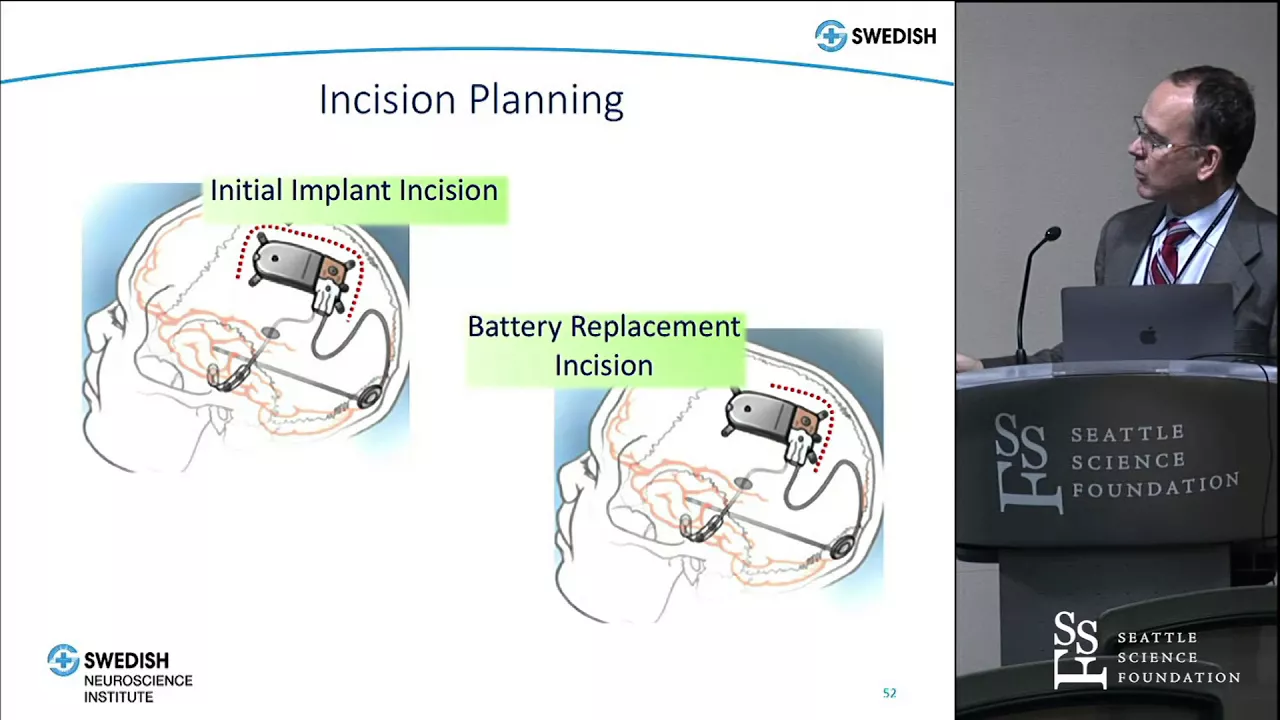 SWEDISH

Incision Planning

Initial Implant Incision

Battery Replacement Incision

SWEDISH
NEUROSCIENCE
INSTITUTE

52

SSF SEATTLE SCIENCE FOUNDATION

SSF SEATTLE SCIENCE FOUNDATION